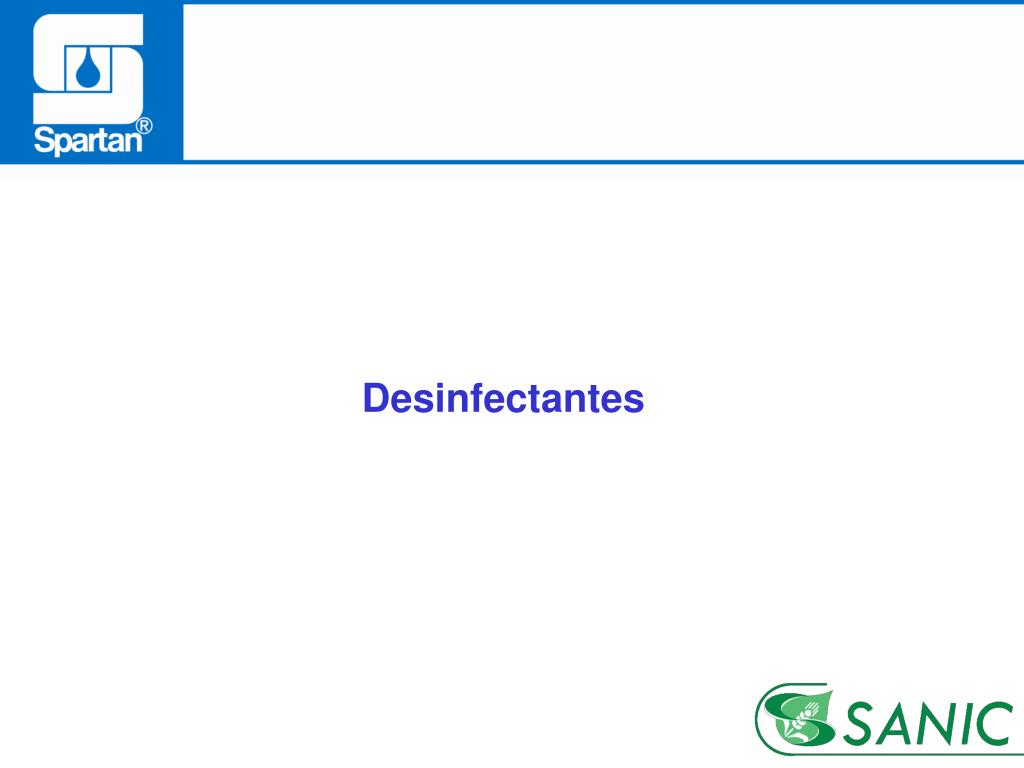 Spartan®

Desinfectantes

SANIC